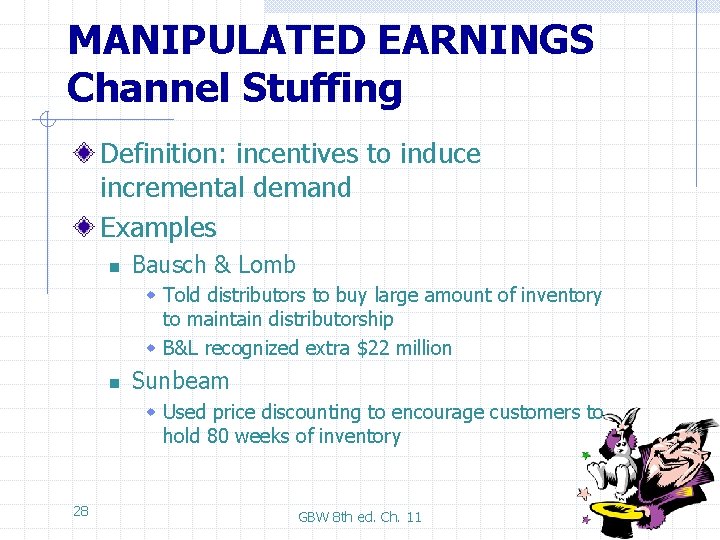 MANIPULATED EARNINGS
Channel Stuffing

Definition: incentives to induce incremental demand

Examples

Bausch & Lomb

Told distributors to buy large amount of inventory to maintain distributorship

B&L recognized extra \$22 million

Sunbeam

Used price discounting to encourage customers to hold 80 weeks of inventory

28

GBW 8th ed. Ch. 11